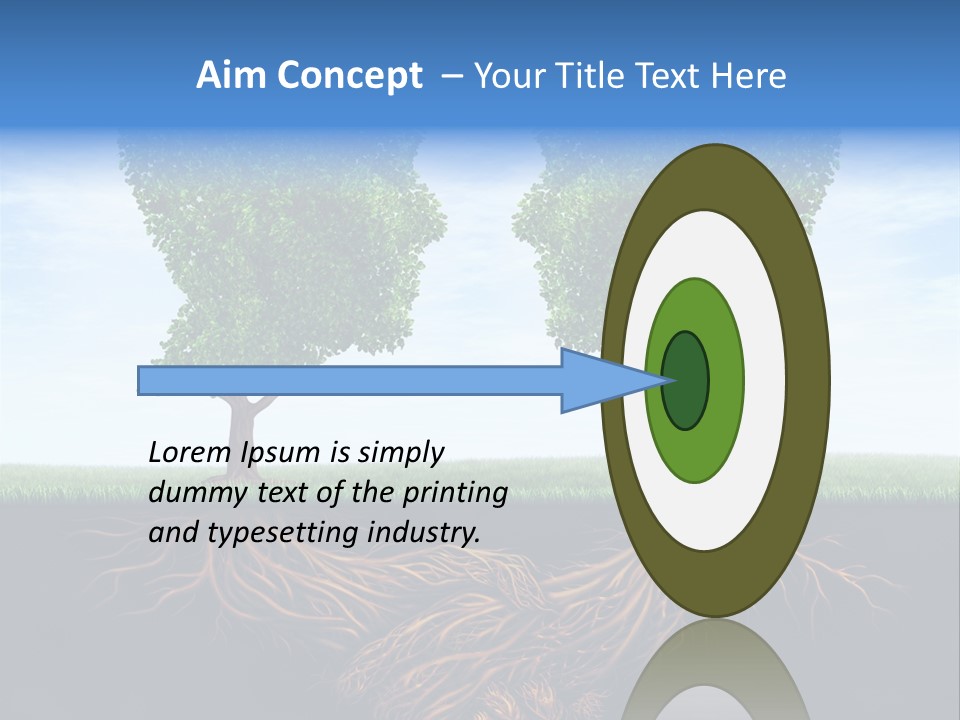 Aim Concept – Your Title Text Here

Lorem Ipsum is simply dummy text of the printing and typesetting industry.